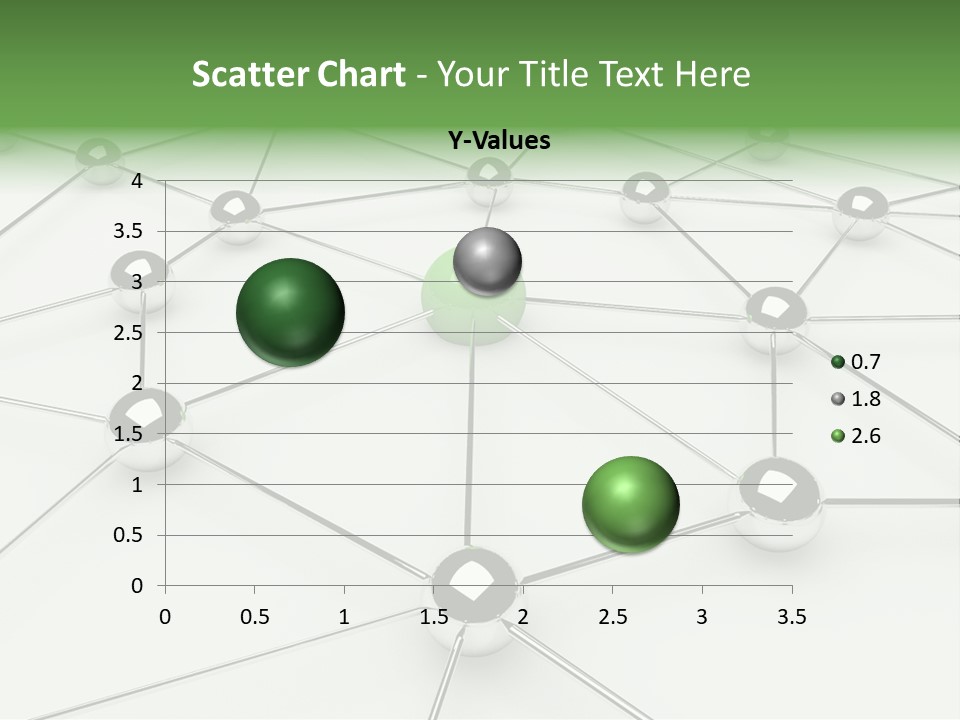 Scatter Chart - Your Title Text Here

Y-Values

4
3.5
3
2.5
2
1.5
1
0.5
0

0
0.5
1
1.5
2
2.5
3
3.5

0.7
1.8
2.6